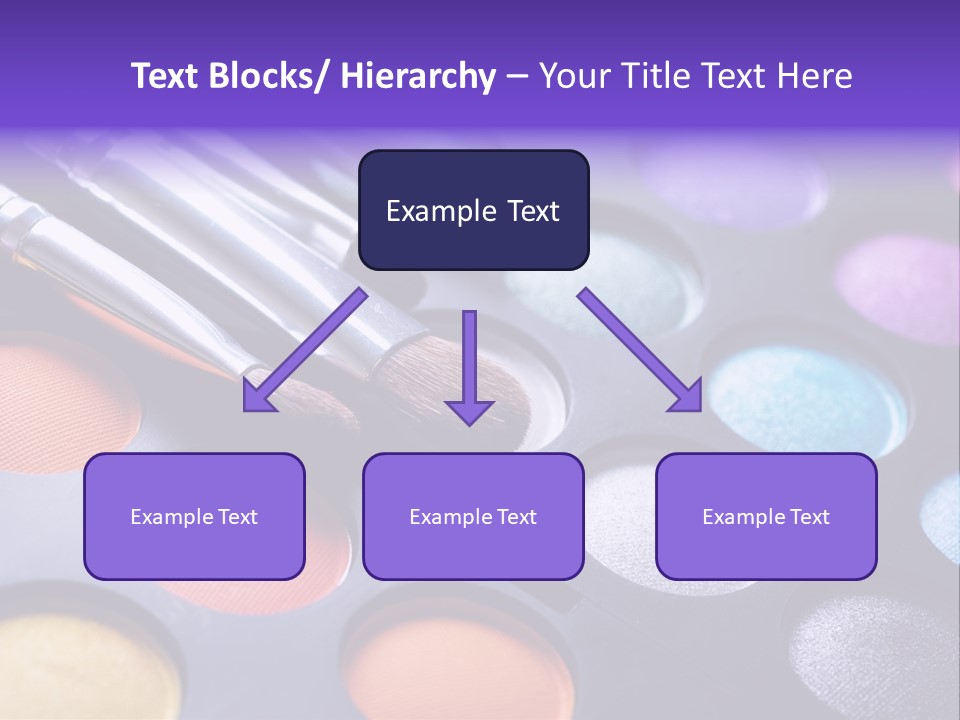 Text Blocks/ Hierarchy – Your Title Text Here

Example Text

Example Text

Example Text

Example Text